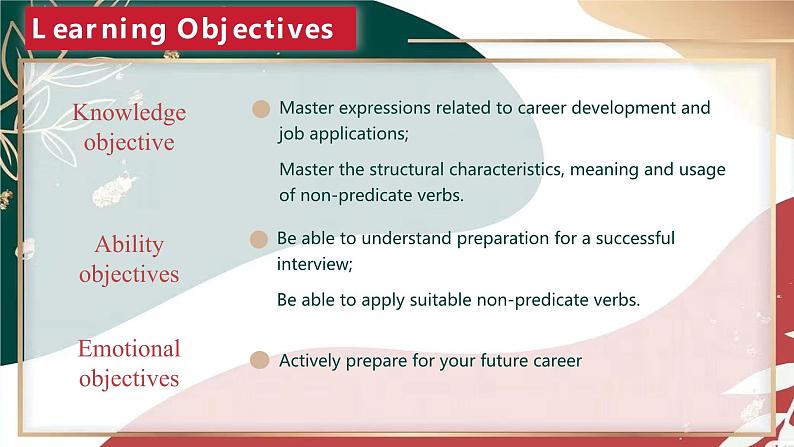 Learning Objectives

Knowledge objective

Master expressions related to career development and job applications;

Master the structural characteristics, meaning and usage of non-predicate verbs.

Ability objectives

Be able to understand preparation for a successful interview;

Be able to apply suitable non-predicate verbs.

Emotional objectives

Actively prepare for your future career